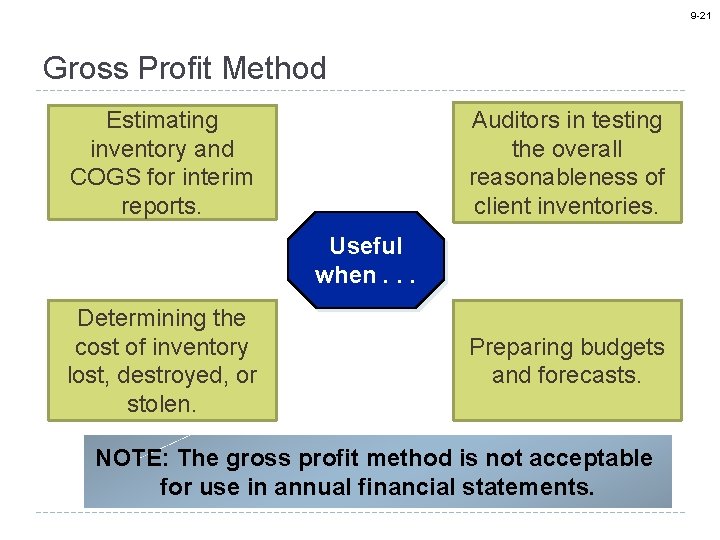 9-21

Gross Profit Method

Estimating inventory and COGS for interim reports.

Auditors in testing the overall reasonableness of client inventories.

Useful when . . .

Determining the cost of inventory lost, destroyed, or stolen.

Preparing budgets and forecasts.

NOTE: The gross profit method is not acceptable for use in annual financial statements.